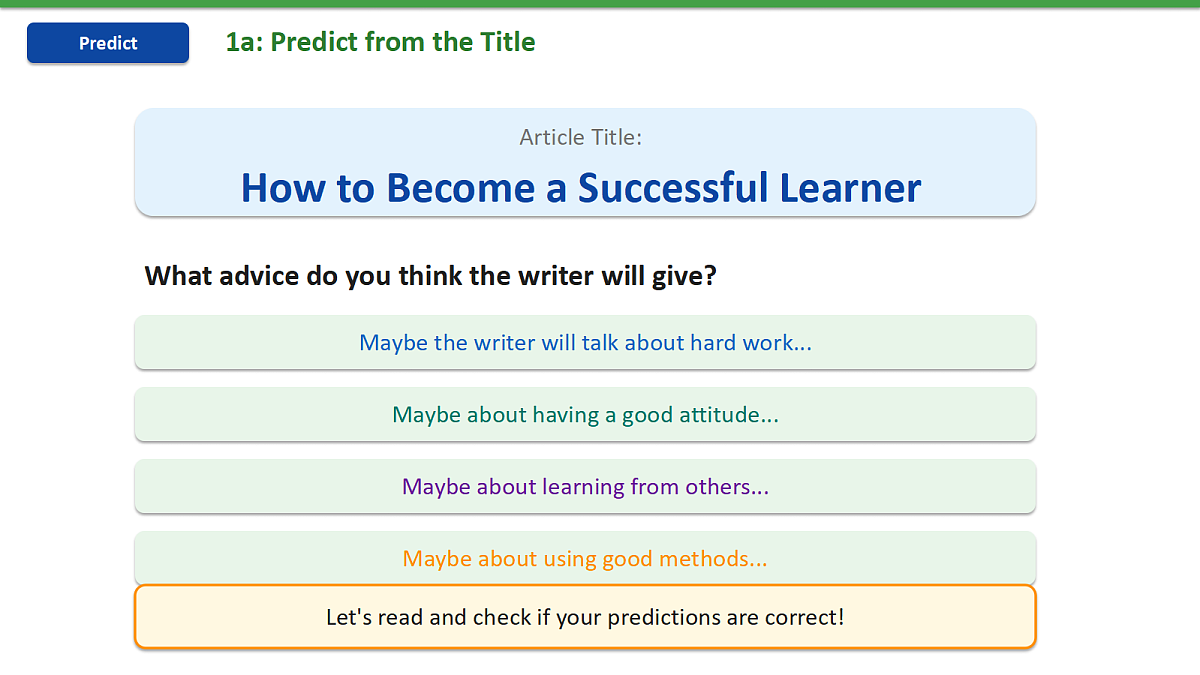 Predict

1a: Predict from the Title

Article Title:

How to Become a Successful Learner

What advice do you think the writer will give?

Maybe the writer will talk about hard work...

Maybe about having a good attitude...

Maybe about learning from others...

Maybe about using good methods...

Let's read and check if your predictions are correct!